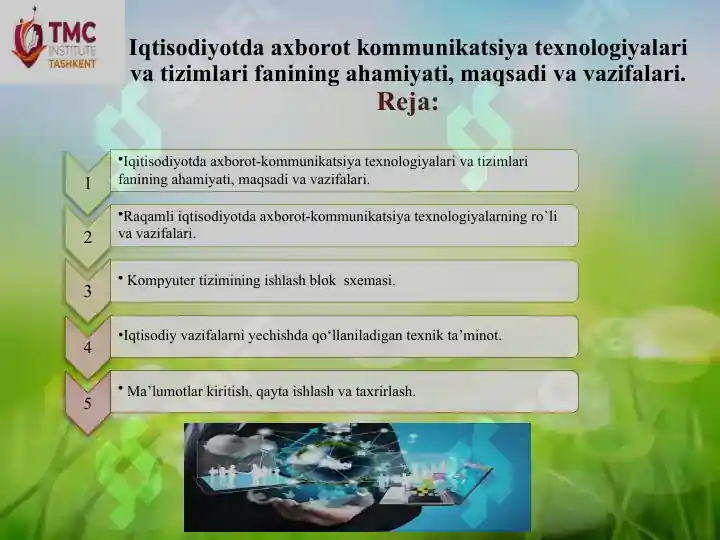 TMC INSTITUTE TASHKENT

Iqtisodiyotda axborot kommunikatsiya texnologiyalari va tizimlari fanining ahamiyati, maqsadi va vazifalari.
Reja:

1 •Iqitisodiyotda axborot-kommunikatsiya texnologiyalari va tizimlari fanining ahamiyati, maqsadi va vazifalari.

2 •Raqamli iqtisodiyotda axborot-kommunikatsiya texnologiyalarning ro`li va vazifalari.

3 • Kompyuter tizimining ishlash blok sxemasi.

4 •Iqtisodiy vazifalarni yechishda qo‘llaniladigan texnik ta’minot.

5 • Ma’lumotlar kiritish, qayta ishlash va taxrirlash.